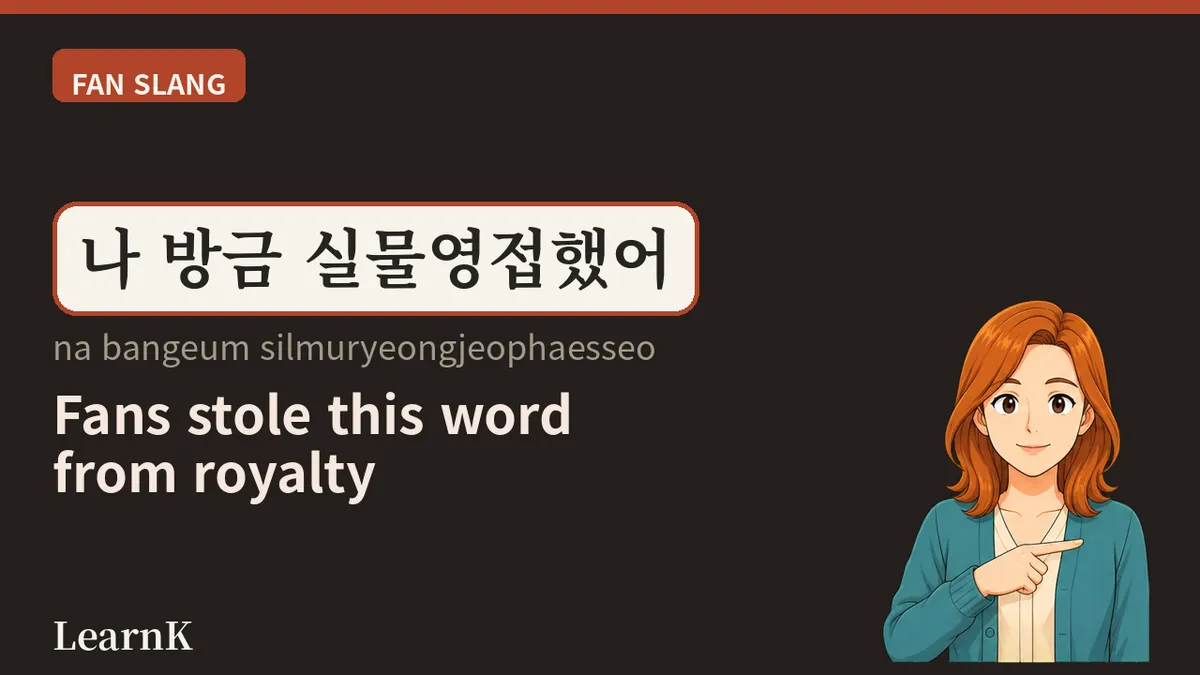 FAN SLANG

나 방금 실물영접했어

na bangeum silmuryeongjeophaesseo

Fans stole this word from royalty

LearnK